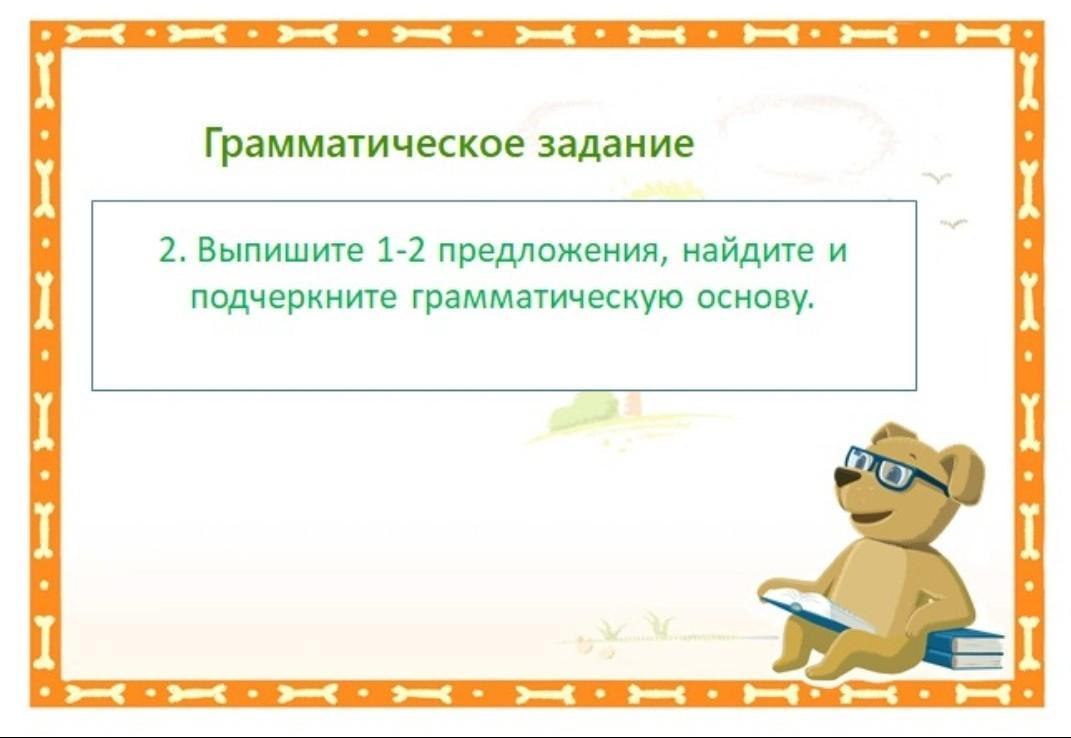 Грамматическое задание

2. Выпишите 1-2 предложения, найдите и подчеркните грамматическую основу.